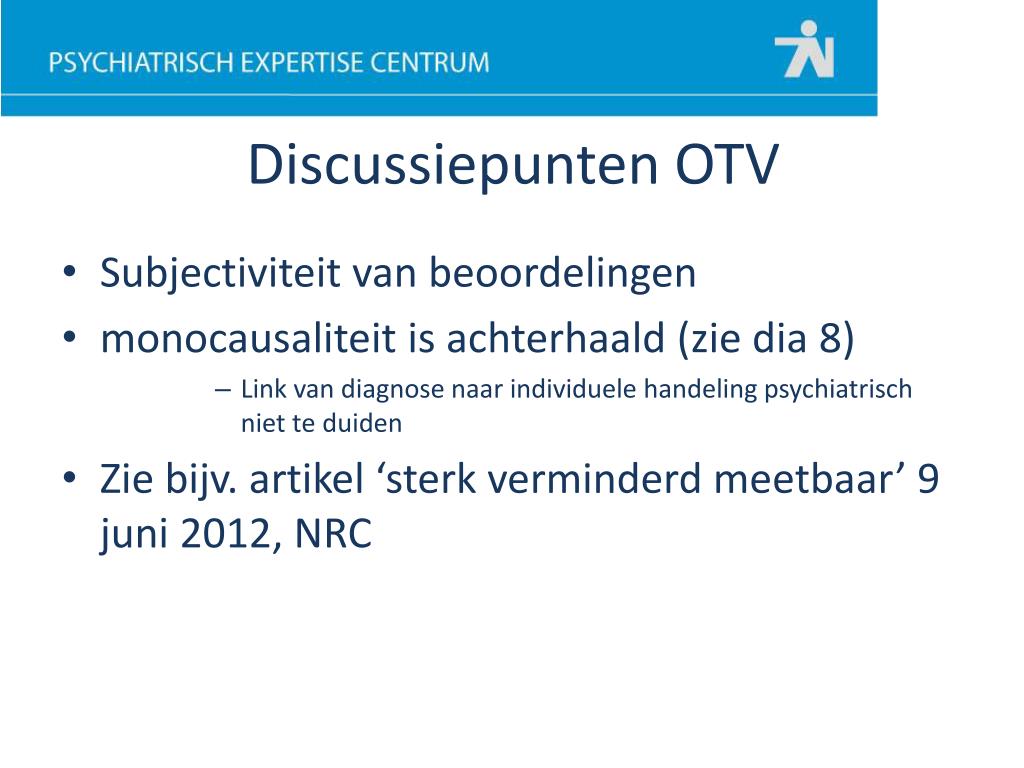 PSYCHIATRISCH EXPERTISE CENTRUM

Discussiepunten OTV

• Subjectiviteit van beoordelingen
• monocausaliteit is achterhaald (zie dia 8)
– Link van diagnose naar individuele handeling psychiatrisch niet te duiden
• Zie bijv. artikel ‘sterk verminderd meetbaar’ 9 juni 2012, NRC